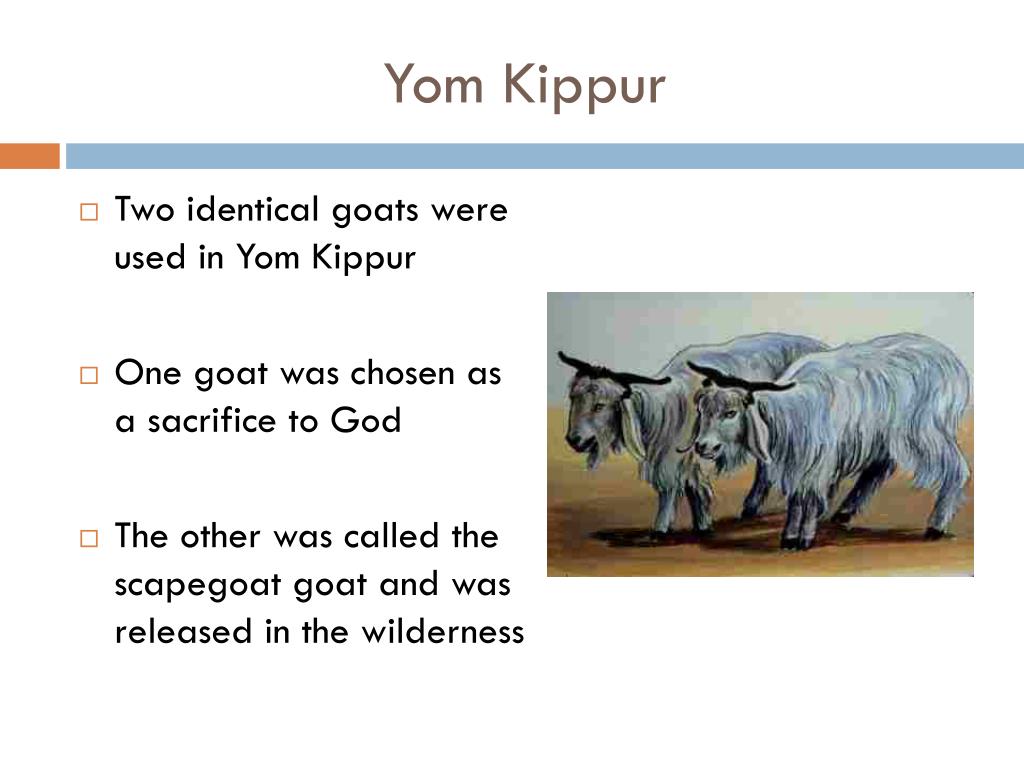 Yom Kippur

□ Two identical goats were used in Yom Kippur

□ One goat was chosen as a sacrifice to God

□ The other was called the scapegoat goat and was released in the wilderness